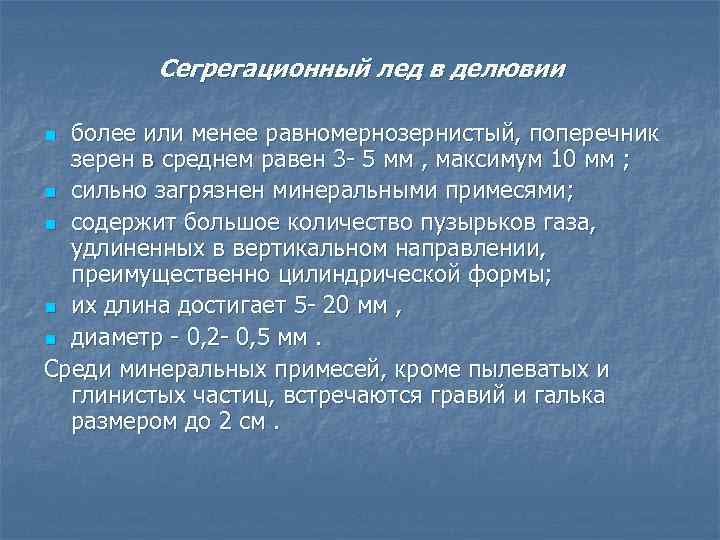 Сегрегационный лед в делювии

- более или менее равномернозернистый, поперечник зерен в среднем равен 3- 5 мм , максимум 10 мм ;
- сильно загрязнен минеральными примесями;
- содержит большое количество пузырьков газа, удлиненных в вертикальном направлении, преимущественно цилиндрической формы;
- их длина достигает 5- 20 мм ,
- диаметр - 0,2- 0,5 мм .

Среди минеральных примесей, кроме пылеватых и глинистых частиц, встречаются гравий и галька размером до 2 см .